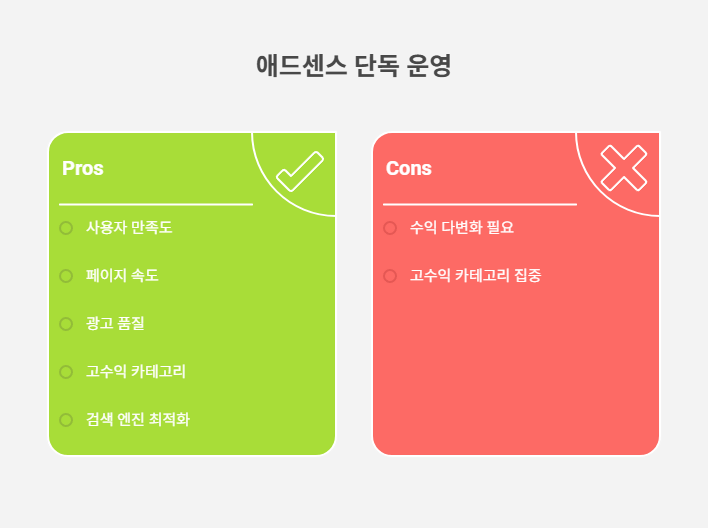 애드센스 단독 운영

Pros

사용자 만족도

페이지 속도

광고 품질

고수익 카테고리

검색 엔진 최적화

Cons

수익 다변화 필요

고수익 카테고리 집중